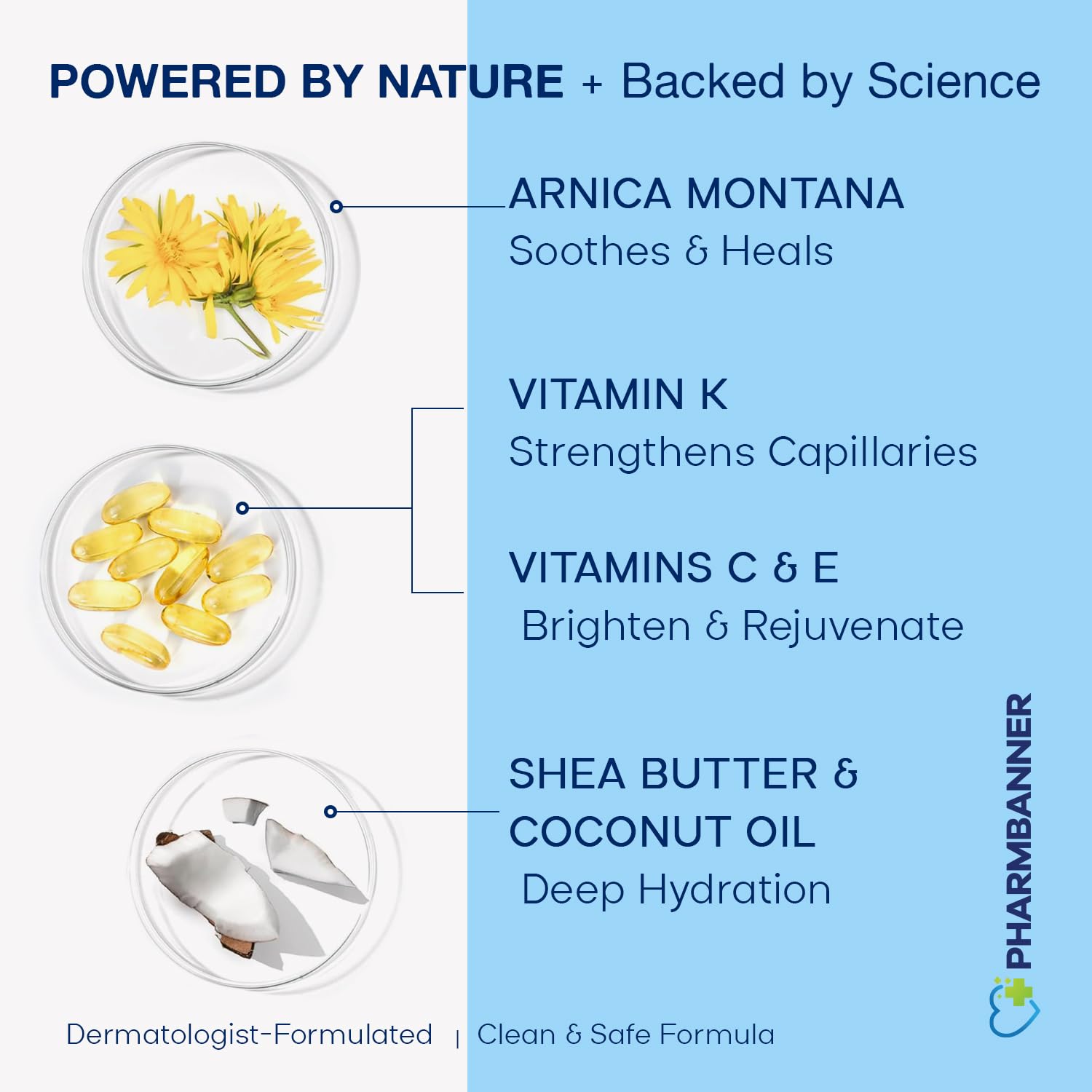 POWERED BY NATURE + Backed by Science

ARNICA MONTANA
Soothes & Heals

VITAMIN K
Strengthens Capillaries

VITAMINS C & E
Brighten & Rejuvenate

SHEA BUTTER & COCONUT OIL
Deep Hydration

PHARMBANNER

Dermatologist-Formulated | Clean & Safe Formula